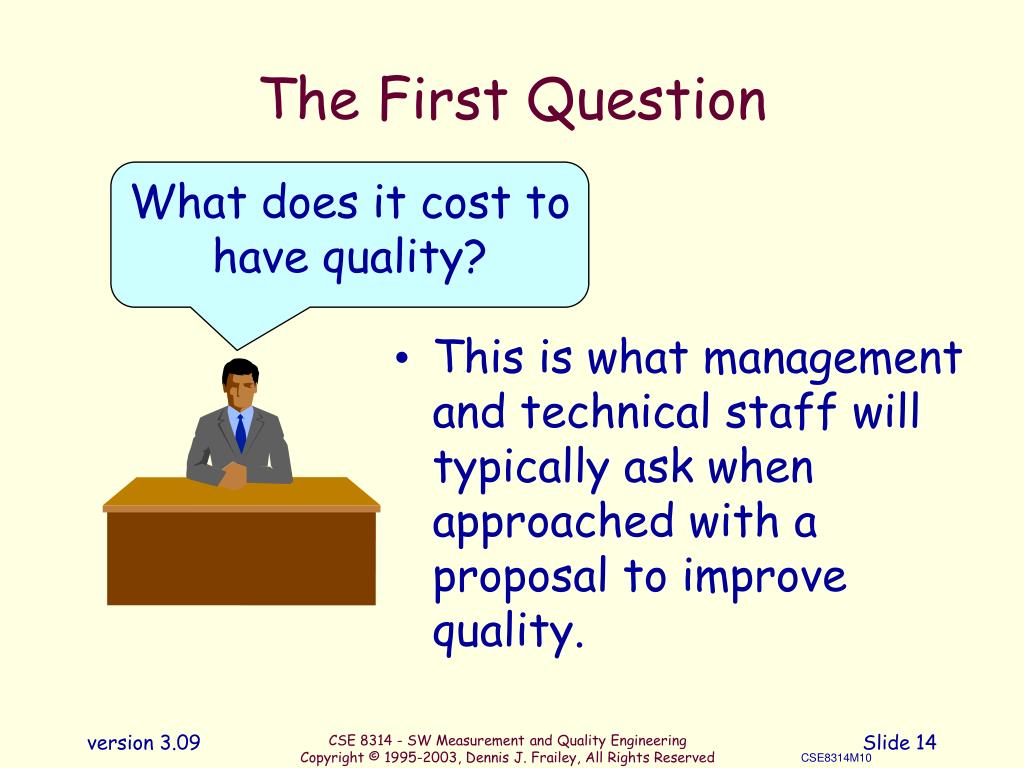 The First Question

What does it cost to have quality?

• This is what management and technical staff will typically ask when approached with a proposal to improve quality.

version 3.09

CSE 8314 - SW Measurement and Quality Engineering
Copyright © 1995-2003, Dennis J. Frailey, All Rights Reserved

Slide 14
CSE8314M10